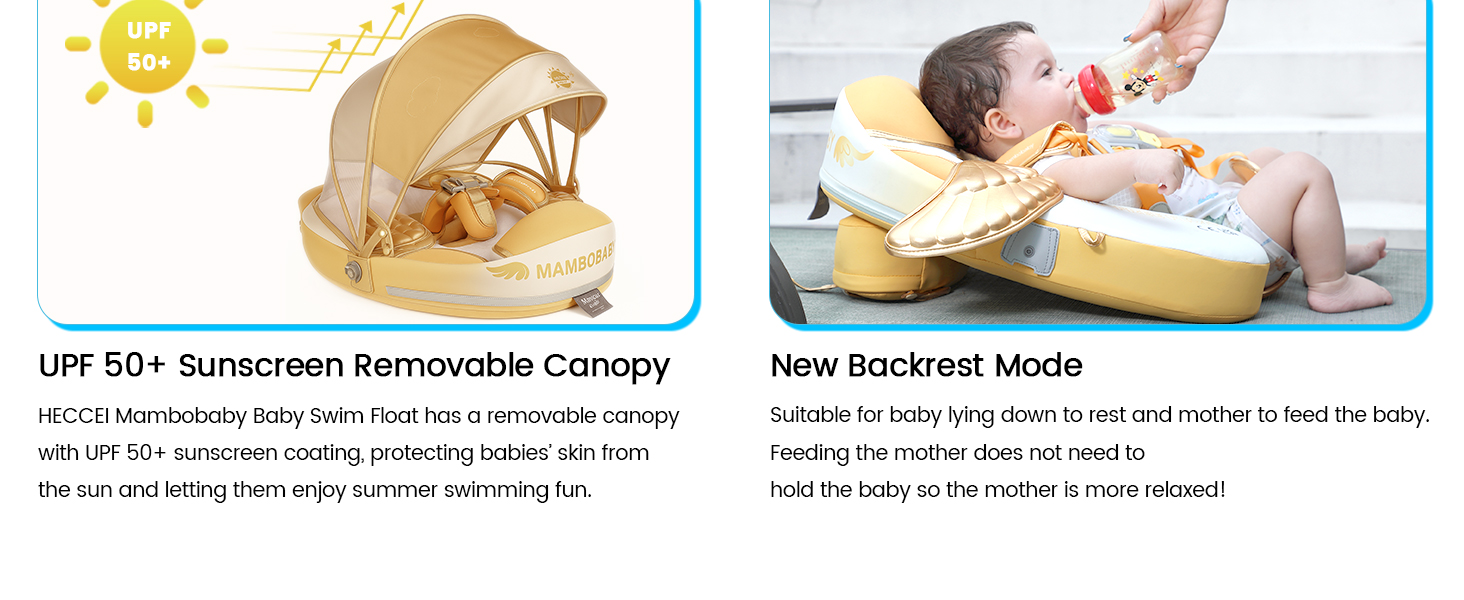 UPF 50+

MAMBOBABY

UPF 50+ Sunscreen Removable Canopy

HECCEI Mambobaby Baby Swim Float has a removable canopy with UPF 50+ sunscreen coating, protecting babies' skin from the sun and letting them enjoy summer swimming fun.

New Backrest Mode

Suitable for baby lying down to rest and mother to feed the baby. Feeding the mother does not need to hold the baby so the mother is more relaxed!